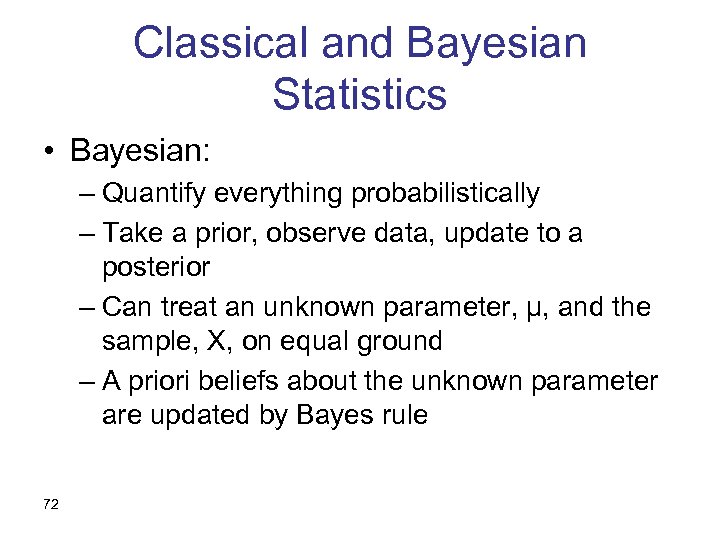 Classical and Bayesian Statistics

• Bayesian:

– Quantify everything probabilistically

– Take a prior, observe data, update to a posterior

– Can treat an unknown parameter, μ, and the sample, X, on equal ground

– A priori beliefs about the unknown parameter are updated by Bayes rule

72